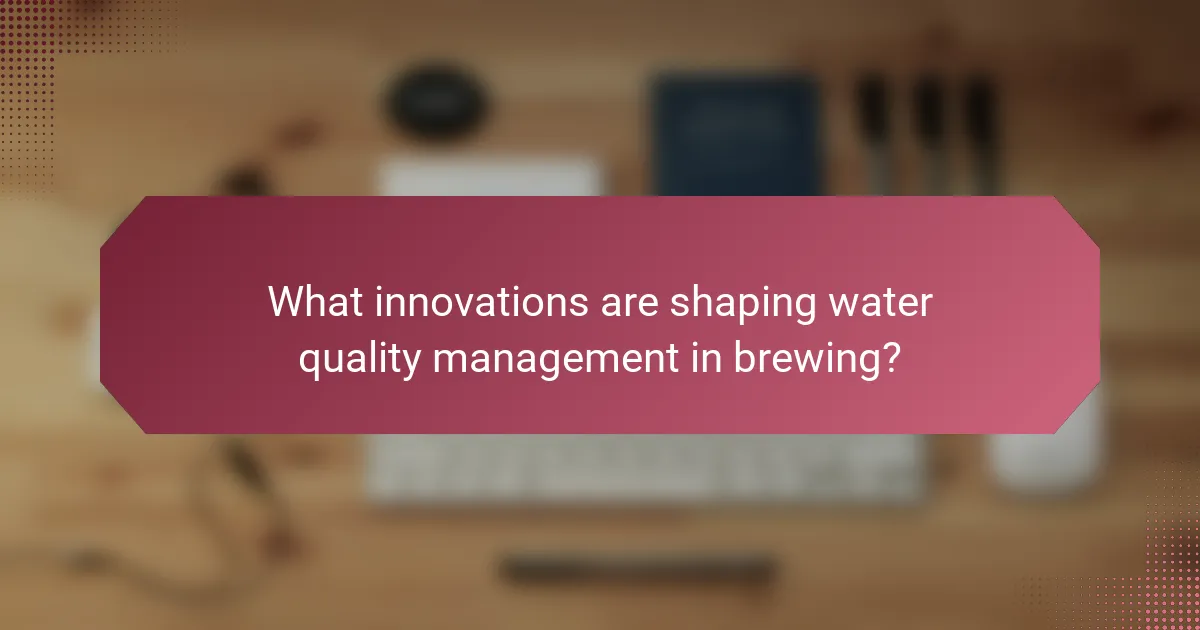 What innovations are shaping water quality management in brewing?